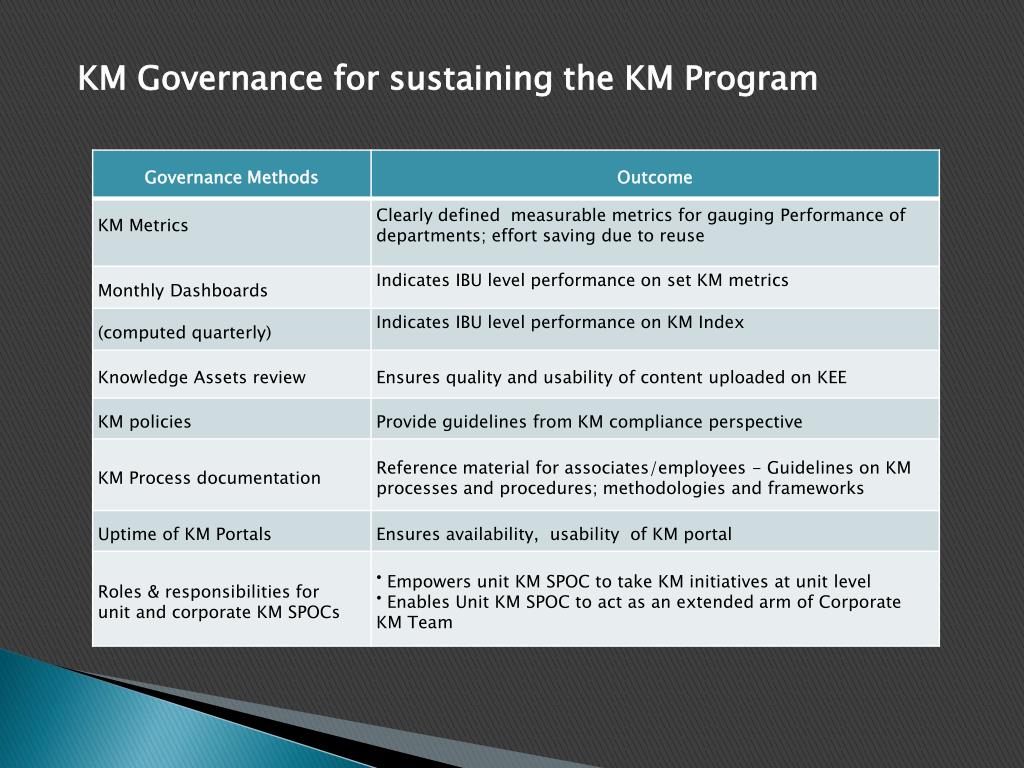 KM Governance for sustaining the KM Program

| Governance Methods | Outcome |
|---|---|
| KM Metrics | Clearly defined measurable metrics for gauging Performance of departments; effort saving due to reuse |
| Monthly Dashboards | Indicates IBU level performance on set KM metrics |
| (computed quarterly) | Indicates IBU level performance on KM Index |
| Knowledge Assets review | Ensures quality and usability of content uploaded on KEE |
| KM policies | Provide guidelines from KM compliance perspective |
| KM Process documentation | Reference material for associates/employees - Guidelines on KM processes and procedures; methodologies and frameworks |
| Uptime of KM Portals | Ensures availability, usability of KM portal |
| Roles & responsibilities for unit and corporate KM SPOCs | • Empowers unit KM SPOC to take KM initiatives at unit level • Enables Unit KM SPOC to act as an extended arm of Corporate KM Team |